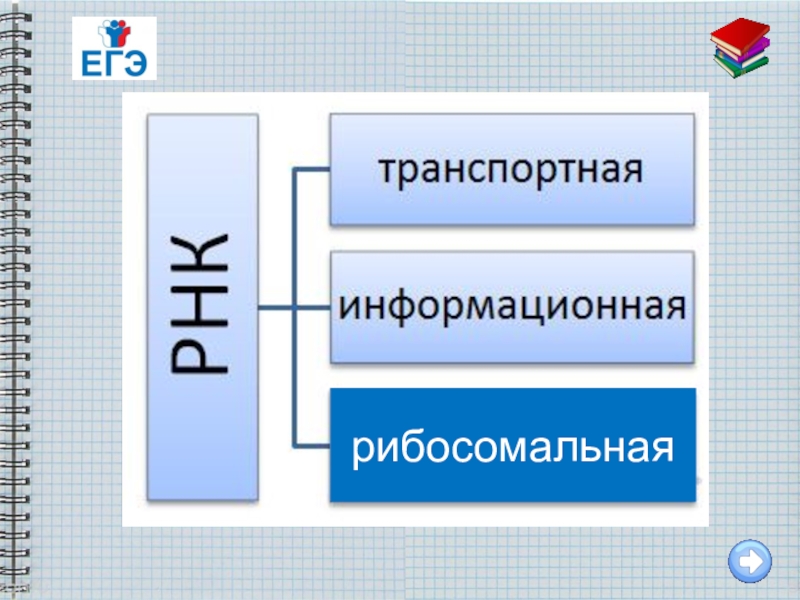 ЕГЭ

РНК

транспортная

информационная

рибосомальная